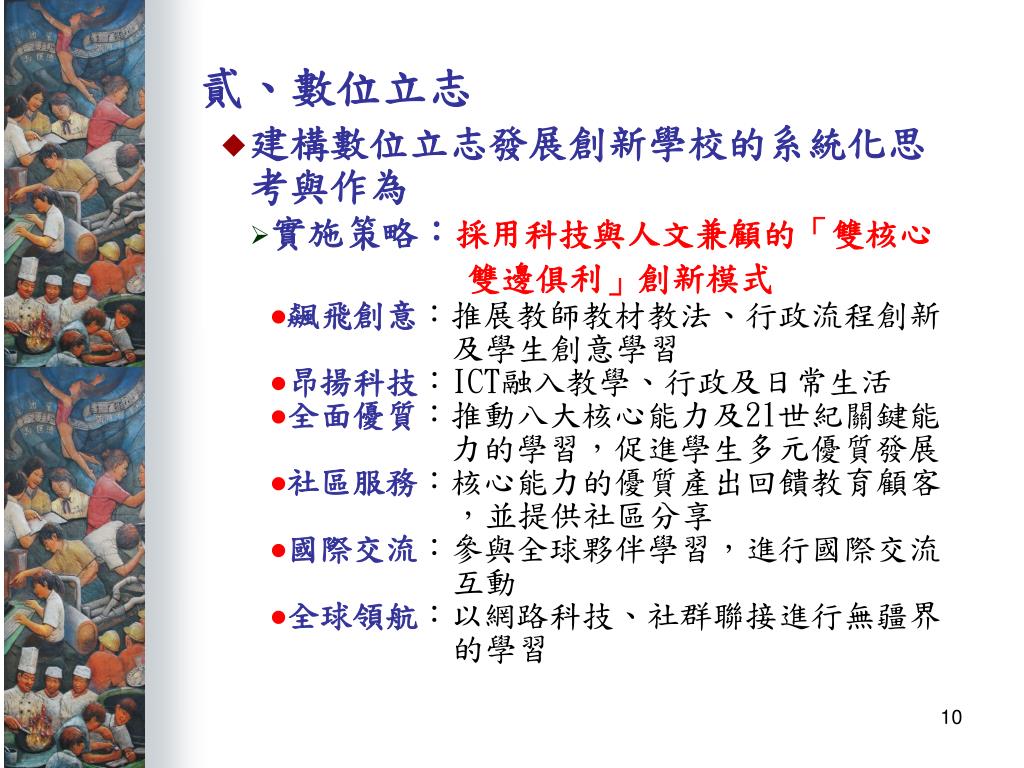 貳、數位立志

◆建構數位立志發展創新學校的系統化思考與作為

➢實施策略：採用科技與人文兼顧的「雙核心雙邊俱利」創新模式

●飆飛創意：推展教師教材教法、行政流程創新及學生創意學習

●昂揚科技：ICT融入教學、行政及日常生活

●全面優質：推動八大核心能力及21世紀關鍵能力的學習，促進學生多元優質發展

●社區服務：核心能力的優質產出回饋教育顧客，並提供社區分享

●國際交流：參與全球夥伴學習，進行國際交流互動

●全球領航：以網路科技、社群聯接進行無疆界的學習

10